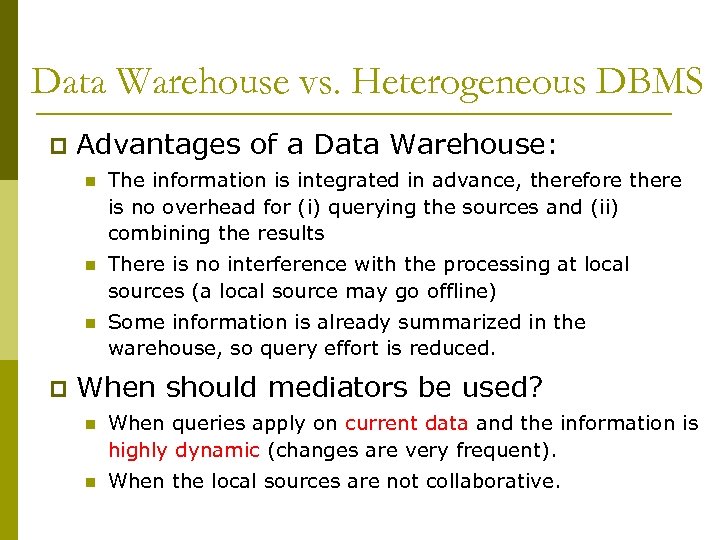 Data Warehouse vs. Heterogeneous DBMS

Advantages of a Data Warehouse:

The information is integrated in advance, therefore there is no overhead for (i) querying the sources and (ii) combining the results

There is no interference with the processing at local sources (a local source may go offline)

Some information is already summarized in the warehouse, so query effort is reduced.

When should mediators be used?

When queries apply on current data and the information is highly dynamic (changes are very frequent).

When the local sources are not collaborative.